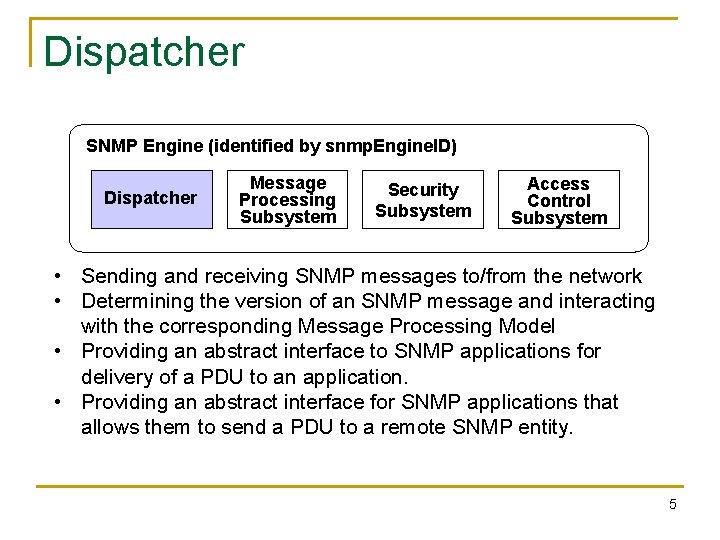 Dispatcher

SNMP Engine (identified by snmpEngineID)

Dispatcher

Message Processing Subsystem

Security Subsystem

Access Control Subsystem

• Sending and receiving SNMP messages to/from the network
• Determining the version of an SNMP message and interacting with the corresponding Message Processing Model
• Providing an abstract interface to SNMP applications for delivery of a PDU to an application.
• Providing an abstract interface for SNMP applications that allows them to send a PDU to a remote SNMP entity.

5